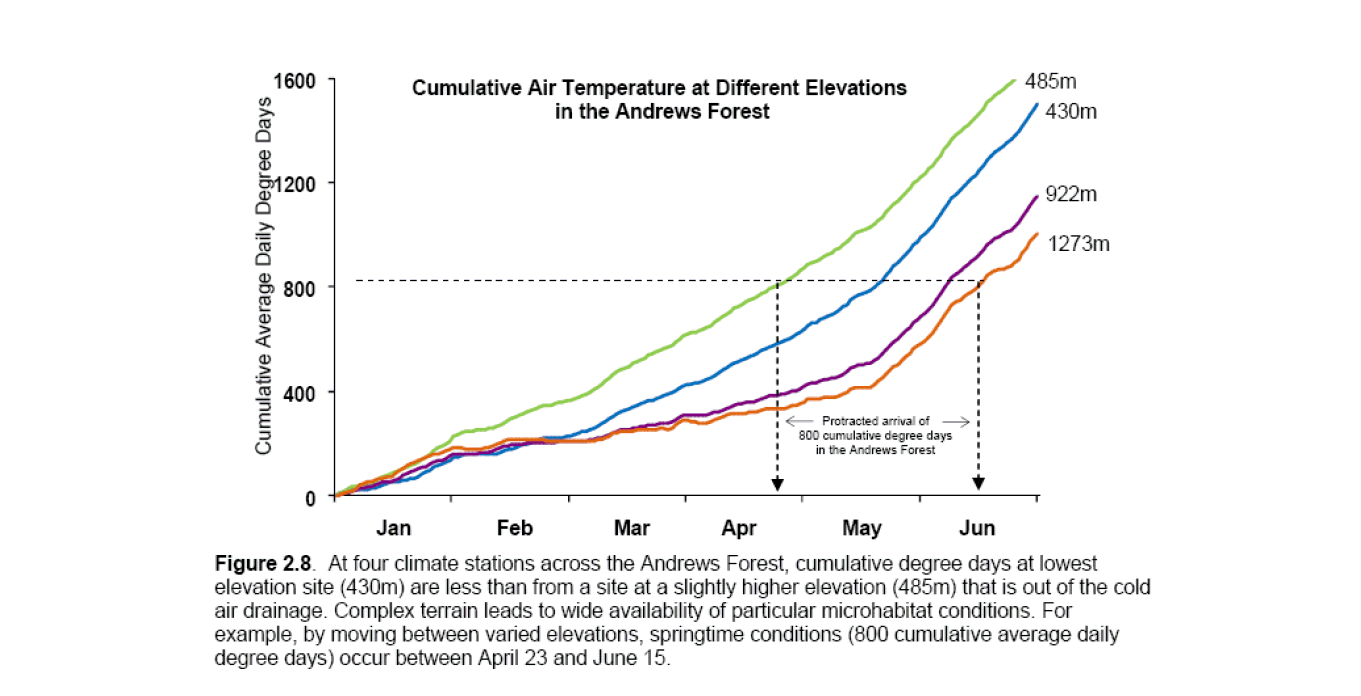 Cumulative Air Temperature at Different Elevations in the Andrews Forest

Cumulative Average Daily Degree Days

1600
1200
800
400
0

485m
430m
922m
1273m

Protracted arrival of 800 cumulative degree days in the Andrews Forest

Jan Feb Mar Apr May Jun

**Figure 2.8**. At four climate stations across the Andrews Forest, cumulative degree days at lowest elevation site (430m) are less than from a site at a slightly higher elevation (485m) that is out of the cold air drainage. Complex terrain leads to wide availability of particular microhabitat conditions. For example, by moving between varied elevations, springtime conditions (800 cumulative average daily degree days) occur between April 23 and June 15.